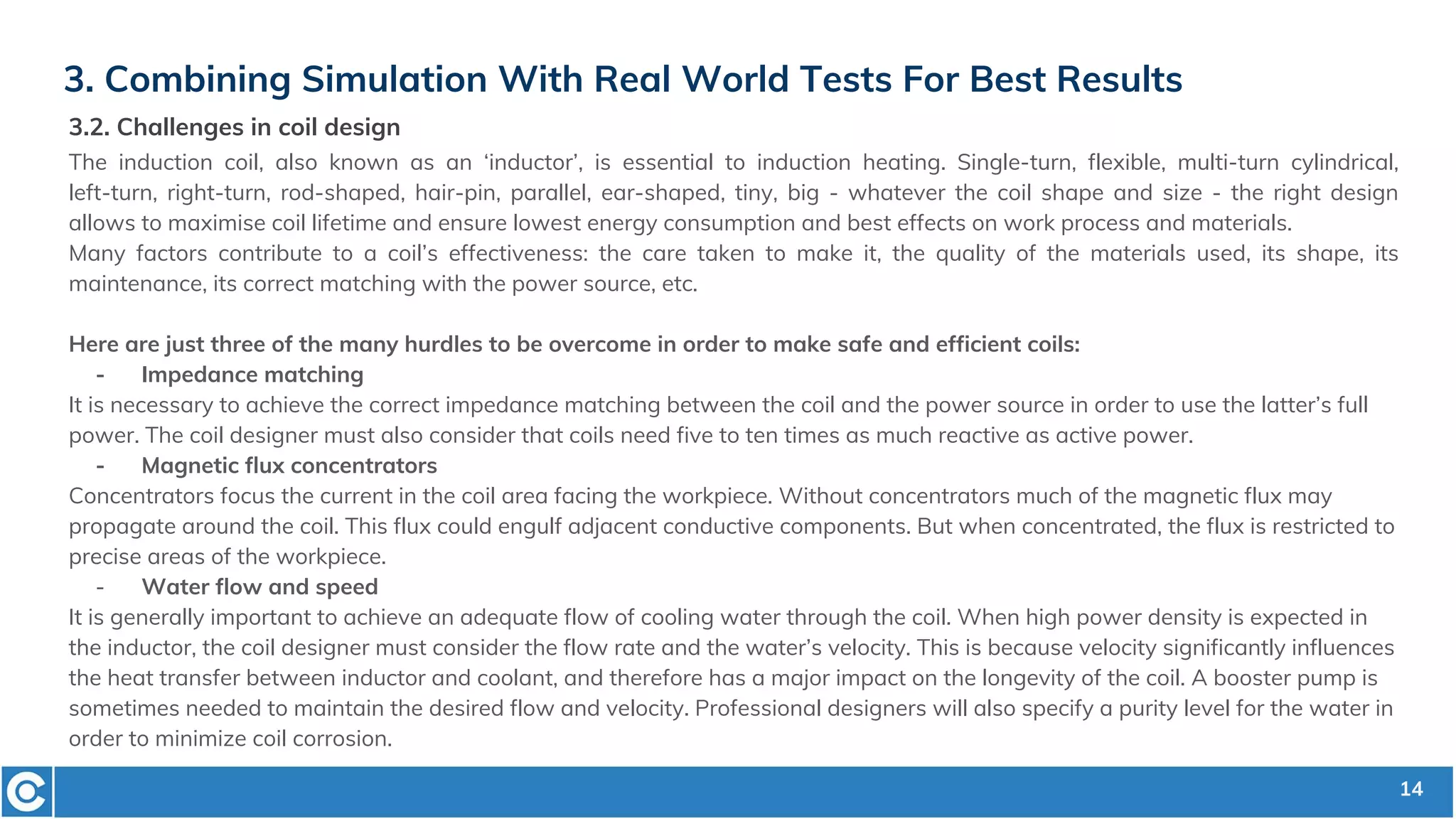 3. Combining Simulation With Real World Tests For Best Results

3.2. Challenges in coil design

The induction coil, also known as an ‘inductor’, is essential to induction heating. Single-turn, flexible, multi-turn cylindrical, left-turn, right-turn, rod-shaped, hair-pin, parallel, ear-shaped, tiny, big - whatever the coil shape and size - the right design allows to maximise coil lifetime and ensure lowest energy consumption and best effects on work process and materials.
Many factors contribute to a coil’s effectiveness: the care taken to make it, the quality of the materials used, its shape, its maintenance, its correct matching with the power source, etc.

Here are just three of the many hurdles to be overcome in order to make safe and efficient coils:

- Impedance matching

It is necessary to achieve the correct impedance matching between the coil and the power source in order to use the latter’s full power. The coil designer must also consider that coils need five to ten times as much reactive as active power.

- Magnetic flux concentrators

Concentrators focus the current in the coil area facing the workpiece. Without concentrators much of the magnetic flux may propagate around the coil. This flux could engulf adjacent conductive components. But when concentrated, the flux is restricted to precise areas of the workpiece.

- Water flow and speed

It is generally important to achieve an adequate flow of cooling water through the coil. When high power density is expected in the inductor, the coil designer must consider the flow rate and the water’s velocity. This is because velocity significantly influences the heat transfer between inductor and coolant, and therefore has a major impact on the longevity of the coil. A booster pump is sometimes needed to maintain the desired flow and velocity. Professional designers will also specify a purity level for the water in order to minimize coil corrosion.

14